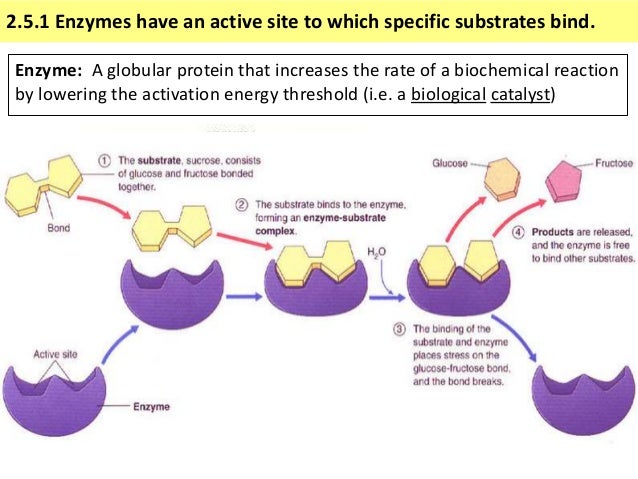 2.5.1 Enzymes have an active site to which specific substrates bind.

Enzyme: A globular protein that increases the rate of a biochemical reaction by lowering the activation energy threshold (i.e. a biological catalyst)

① The substrate, sucrose, consists of glucose and fructose bonded together.

Bond

② The substrate binds to the enzyme, forming an enzyme-substrate complex.

$H_2O$

Glucose

Fructose

④ Products are released, and the enzyme is free to bind other substrates.

③ The binding of the substrate and enzyme places stress on the glucose-fructose bond, and the bond breaks.

Active site

Enzyme